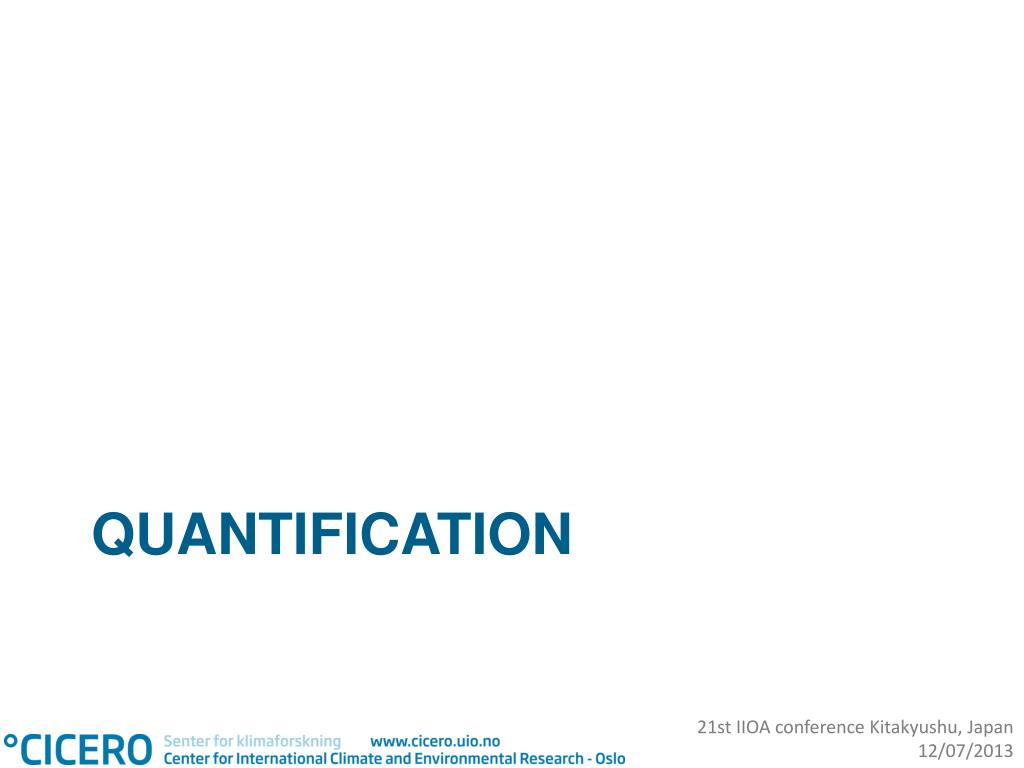 QUANTIFICATION

°CICERO Senter for klimaforskning www.cicero.uio.no
Center for International Climate and Environmental Research - Oslo

21st IIOA conference Kitakyushu, Japan
12/07/2013